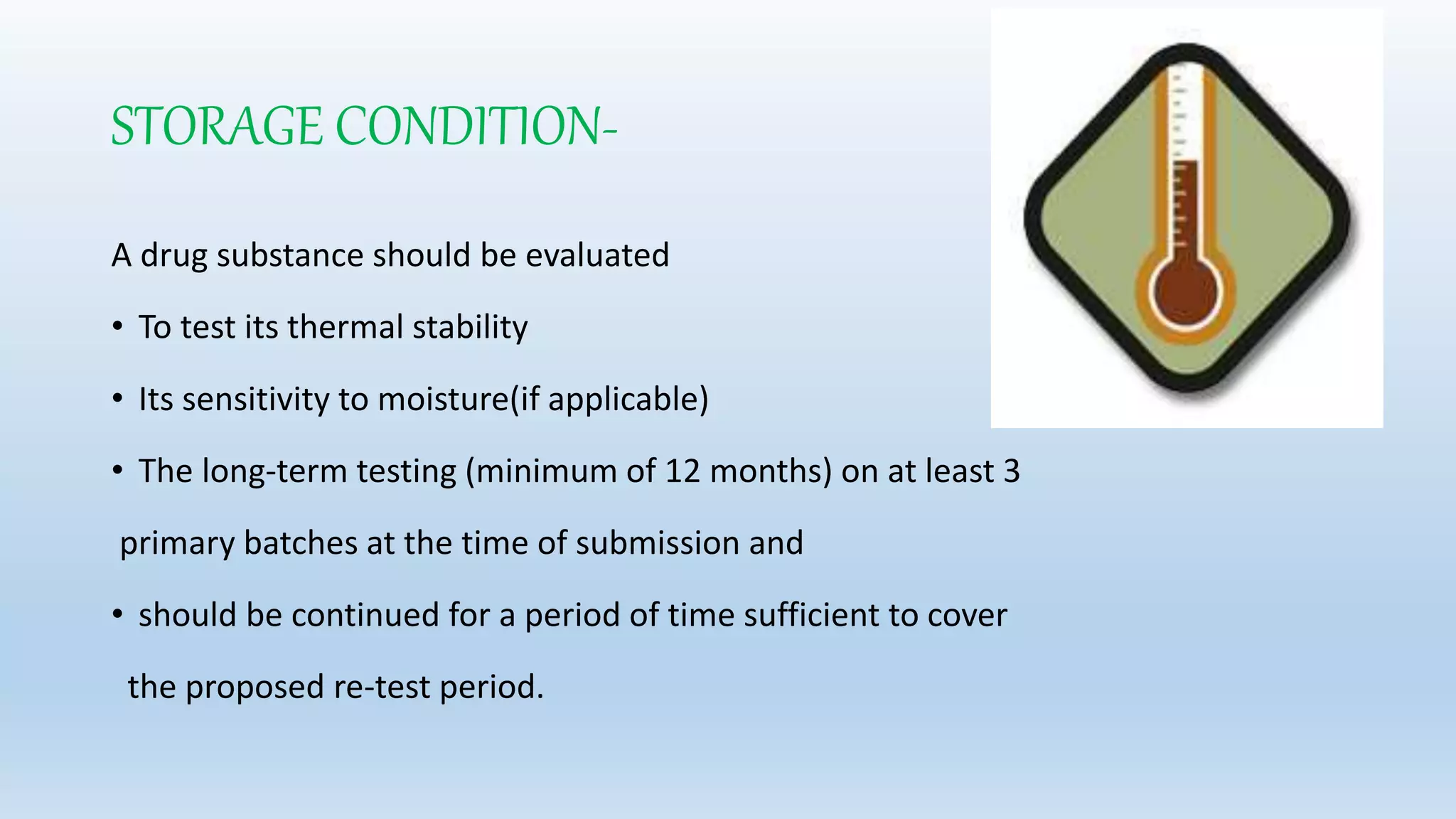 STORAGE CONDITION-

A drug substance should be evaluated

• To test its thermal stability

• Its sensitivity to moisture(if applicable)

• The long-term testing (minimum of 12 months) on at least 3 primary batches at the time of submission and

• should be continued for a period of time sufficient to cover the proposed re-test period.